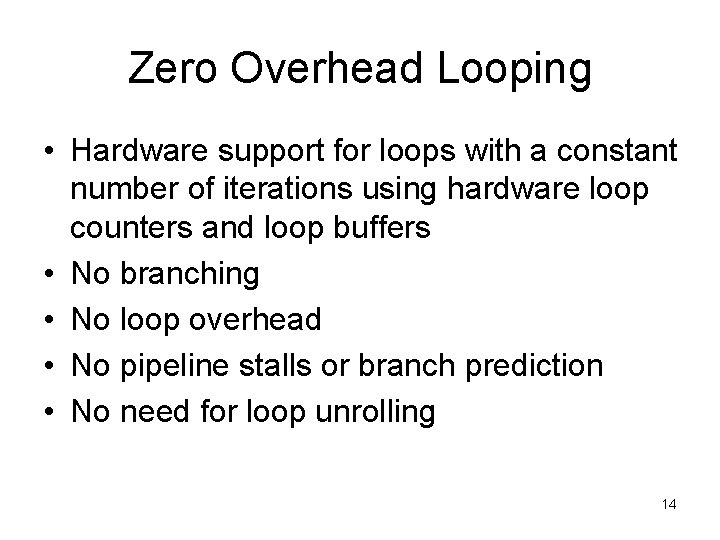 Zero Overhead Looping

• Hardware support for loops with a constant number of iterations using hardware loop counters and loop buffers
• No branching
• No loop overhead
• No pipeline stalls or branch prediction
• No need for loop unrolling

14